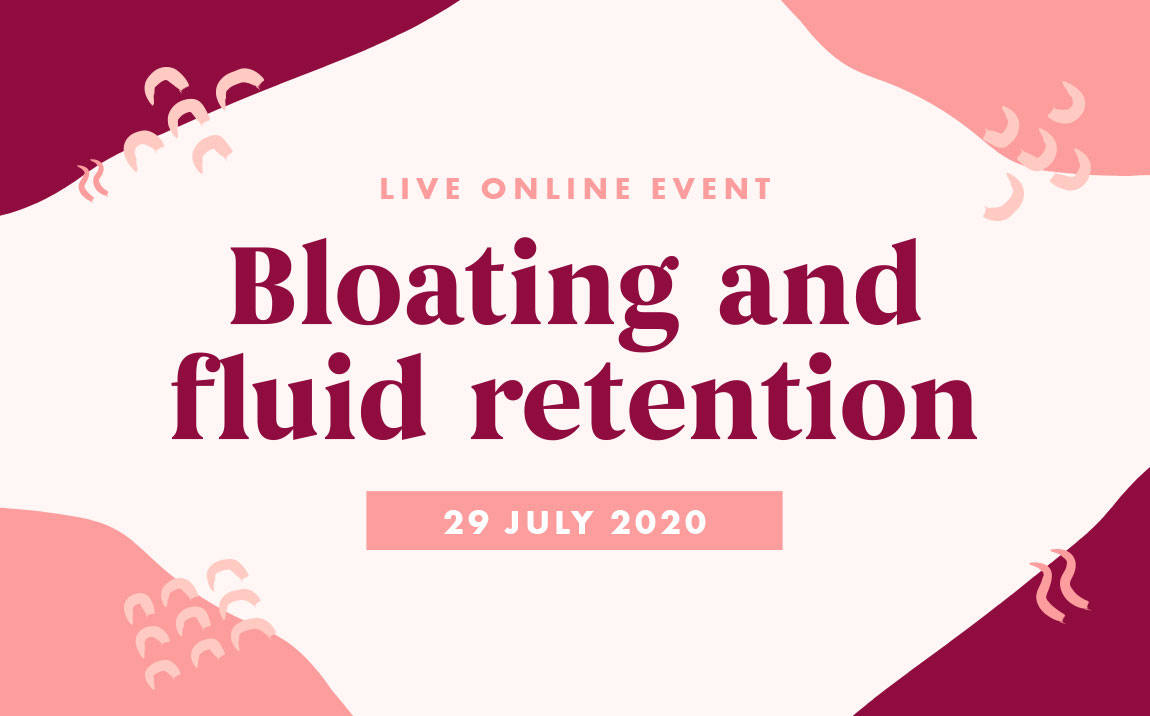 LIVE ONLINE EVENT

Bloating and fluid retention

29 JULY 2020